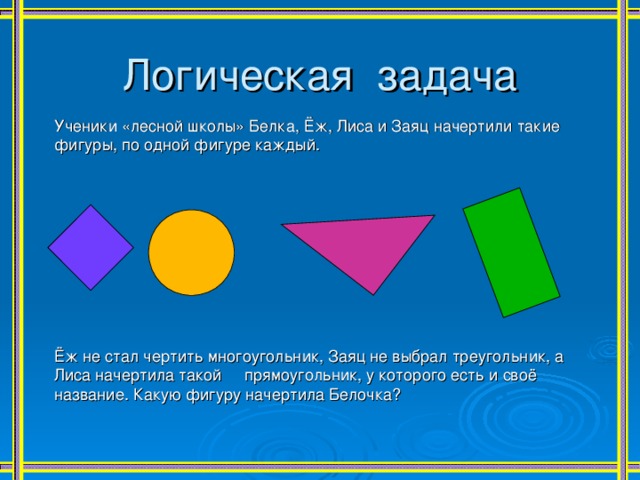 Логическая задача

Ученики «лесной школы» Белка, Ёж, Лиса и Заяц начертили такие фигуры, по одной фигуре каждый.

Ёж не стал чертить многоугольник, Заяц не выбрал треугольник, а Лиса начертила такой прямоугольник, у которого есть и своё название. Какую фигуру начертила Белочка?